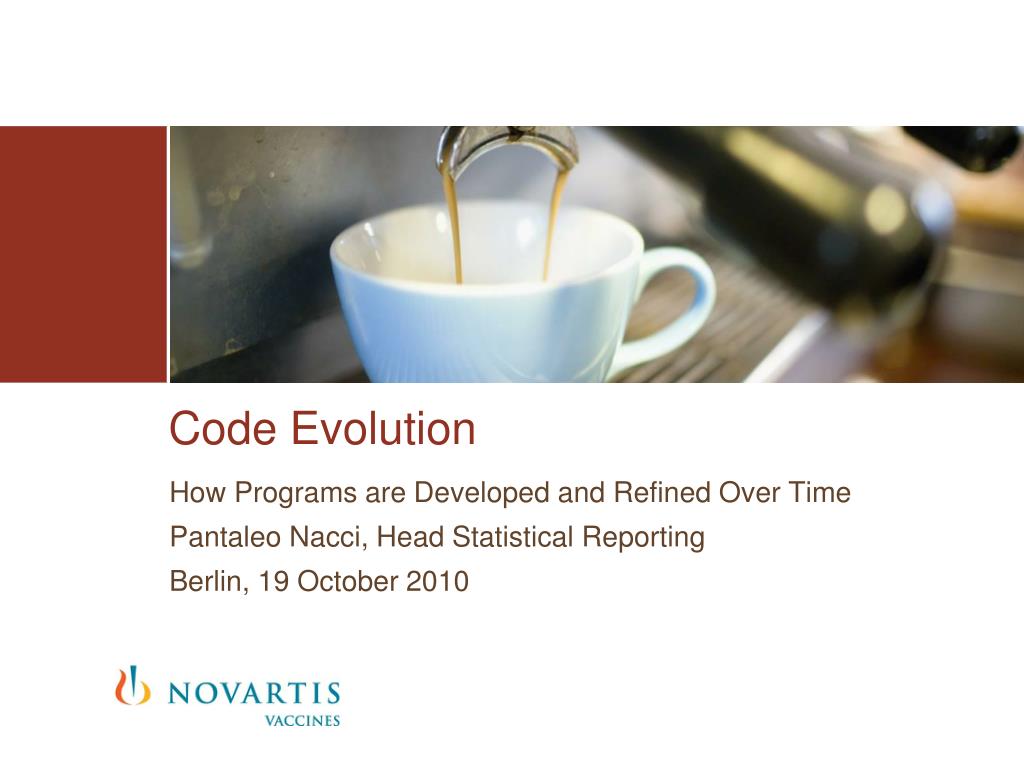 Code Evolution

How Programs are Developed and Refined Over Time

Pantaleo Nacci, Head Statistical Reporting

Berlin, 19 October 2010

NOVARTIS
VACCINES